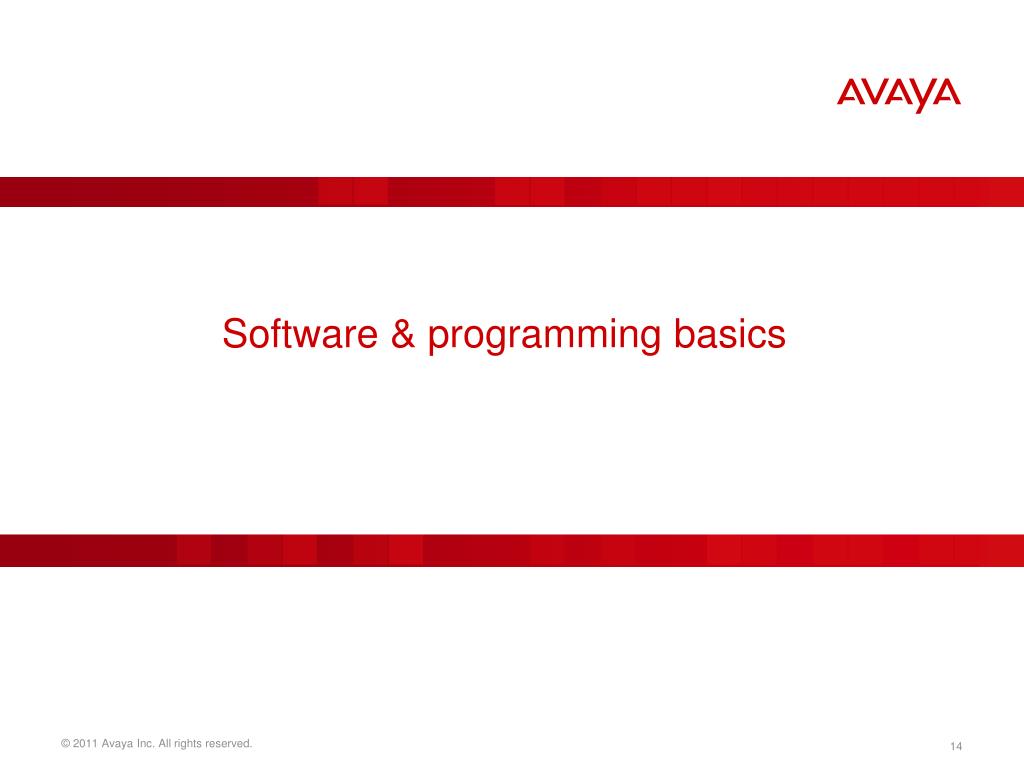 AVAYA

Software & programming basics

© 2011 Avaya Inc. All rights reserved.

14